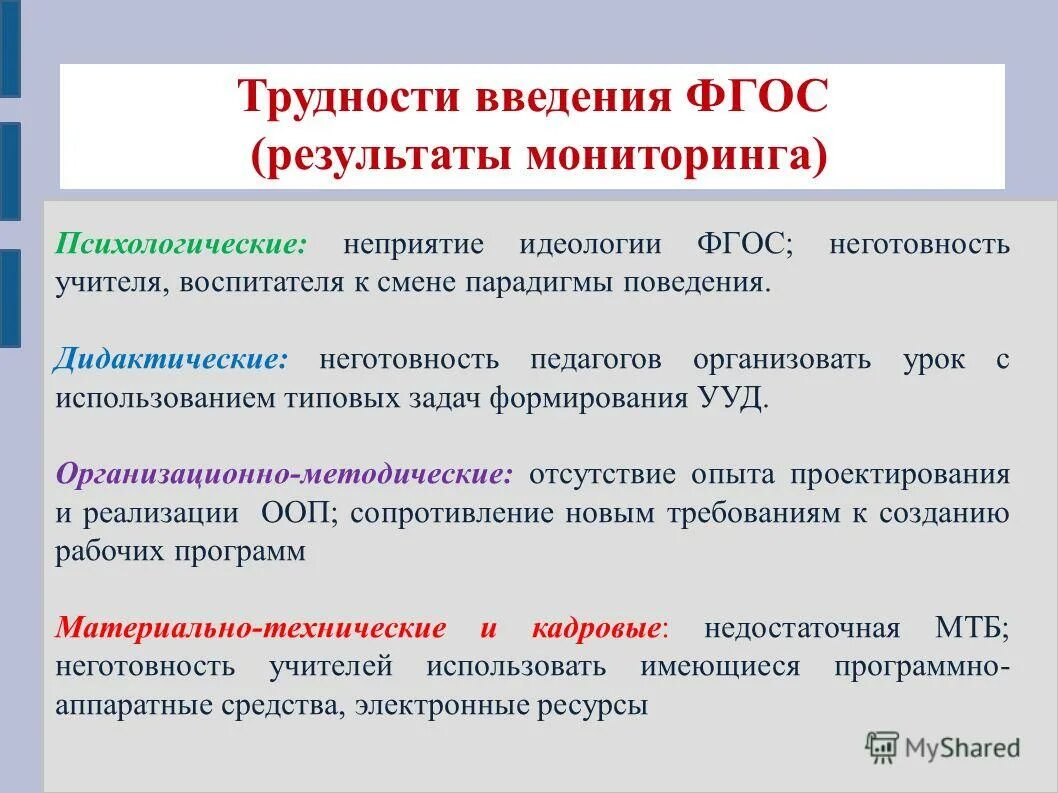 Трудности введения ФГОС
(результаты мониторинга)

Психологические: неприятие идеологии ФГОС; неготовность учителя, воспитателя к смене парадигмы поведения.

Дидактические: неготовность педагогов организовать урок с использованием типовых задач формирования УУД.

Организационно-методические: отсутствие опыта проектирования и реализации ООП; сопротивление новым требованиям к созданию рабочих программ

Материально-технические и кадровые: недостаточная МТБ; неготовность учителей использовать имеющиеся программно-аппаратные средства, электронные ресурсы

MyShared